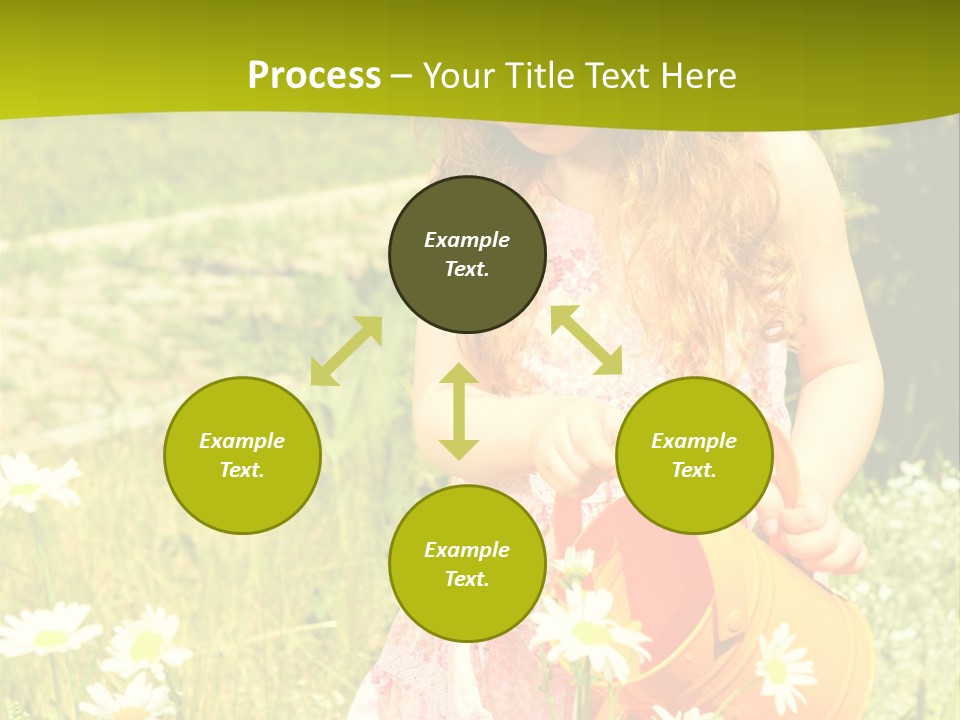 Process – Your Title Text Here

Example Text.

Example Text.

Example Text.

Example Text.